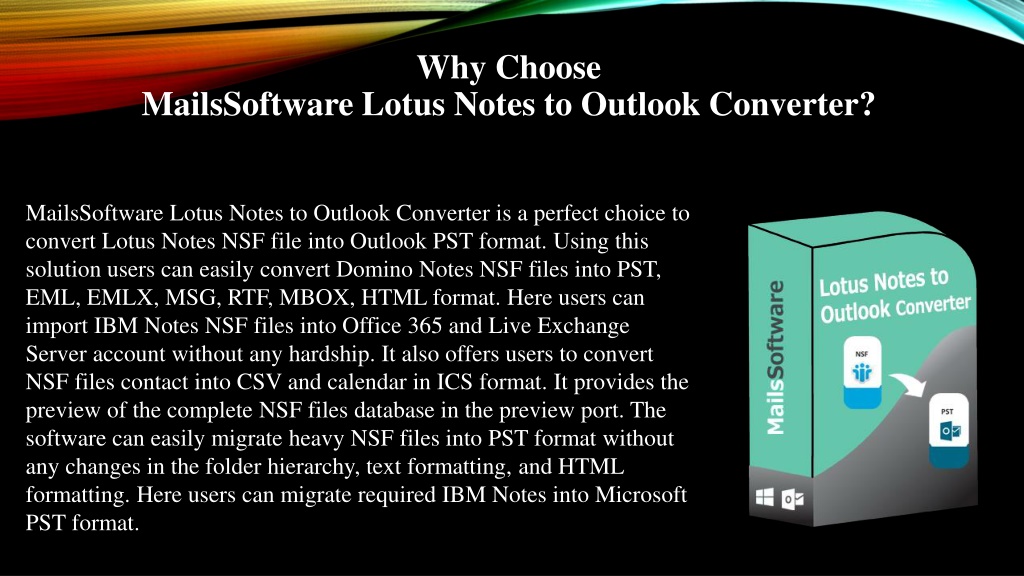 Why Choose
MailsSoftware Lotus Notes to Outlook Converter?

MailsSoftware Lotus Notes to Outlook Converter is a perfect choice to convert Lotus Notes NSF file into Outlook PST format. Using this solution users can easily convert Domino Notes NSF files into PST, EML, EMLX, MSG, RTF, MBOX, HTML format. Here users can import IBM Notes NSF files into Office 365 and Live Exchange Server account without any hardship. It also offers users to convert NSF files contact into CSV and calendar in ICS format. It provides the preview of the complete NSF files database in the preview port. The software can easily migrate heavy NSF files into PST format without any changes in the folder hierarchy, text formatting, and HTML formatting. Here users can migrate required IBM Notes into Microsoft PST format.

MailsSoftware

Lotus Notes to Outlook Converter

NSF

PST